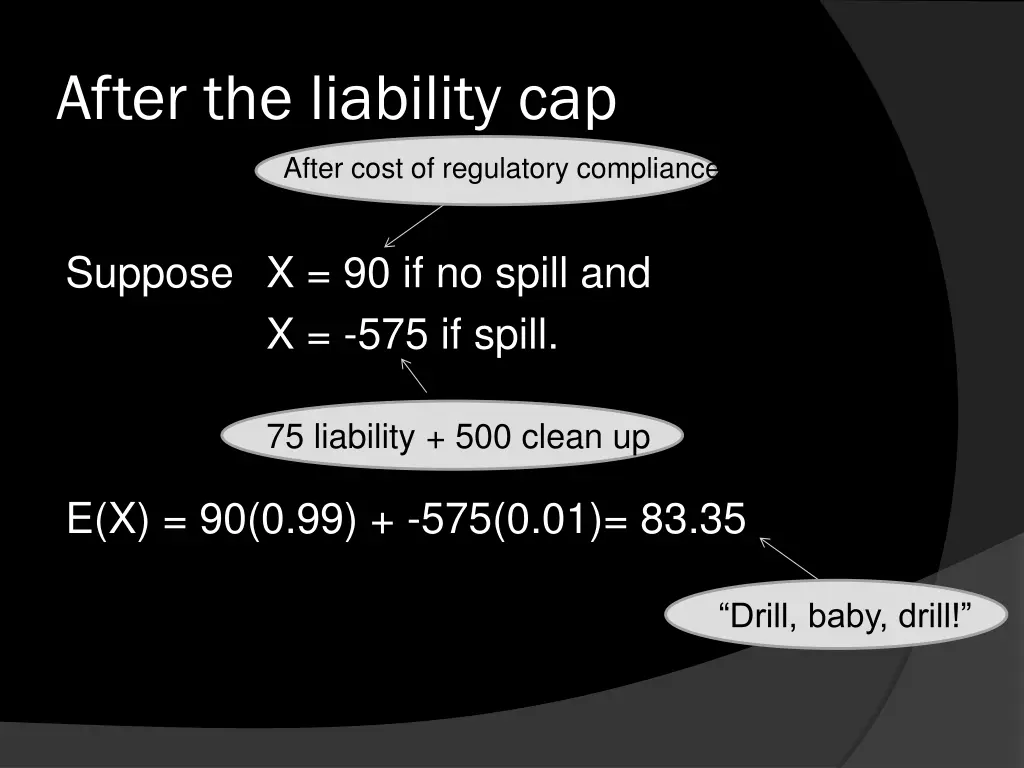 After the liability cap

After cost of regulatory compliance

Suppose X = 90 if no spill and
X = -575 if spill.

75 liability + 500 clean up

E(X) = 90(0.99) + -575(0.01)= 83.35

“Drill, baby, drill!”